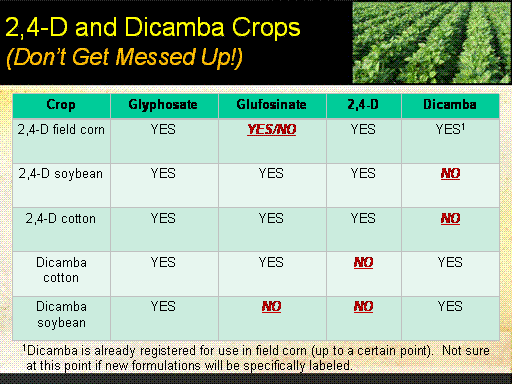 2,4-D and Dicamba Crops
(Don't Get Messed Up!)

| Crop | Glyphosate | Glufosinate | 2,4-D | Dicamba |
|---|---|---|---|---|
| 2,4-D field corn | YES | YES/NO | YES | YES$^1$ |
| 2,4-D soybean | YES | YES | YES | NO |
| 2,4-D cotton | YES | YES | YES | NO |
| Dicamba cotton | YES | YES | NO | YES |
| Dicamba soybean | YES | NO | NO | YES |

$^1$Dicamba is already registered for use in field corn (up to a certain point). Not sure at this point if new formulations will be specifically labeled.